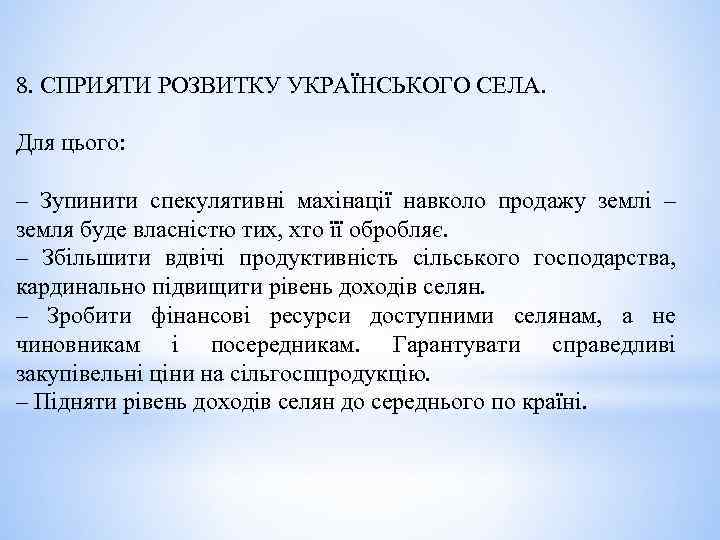 8. СПРИЯТИ РОЗВИТКУ УКРАЇНСЬКОГО СЕЛА.

Для цього:

– Зупинити спекулятивні махінації навколо продажу землі – земля буде власністю тих, хто її обробляє.
– Збільшити вдвічі продуктивність сільського господарства, кардинально підвищити рівень доходів селян.
– Зробити фінансові ресурси доступними селянам, а не чиновникам і посередникам. Гарантувати справедливі закупівельні ціни на сільгосппродукцію.
– Підняти рівень доходів селян до середнього по країні.